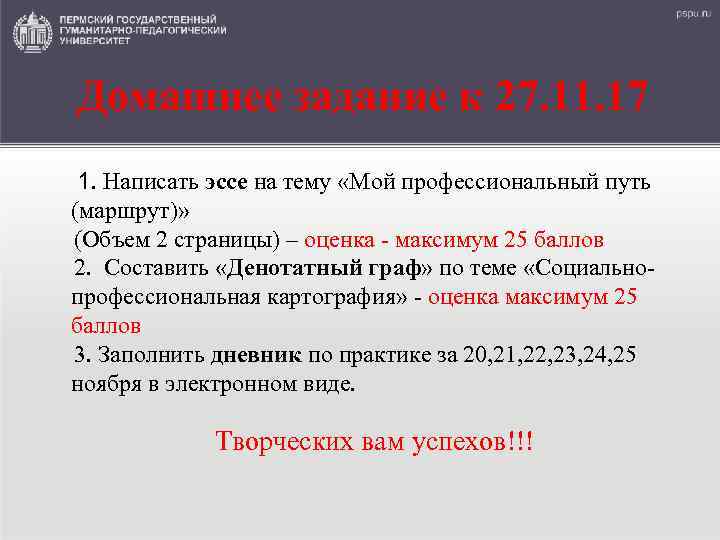 ПЕРМСКИЙ ГОСУДАРСТВЕННЫЙ ГУМАНИТАРНО-ПЕДАГОГИЧЕСКИЙ УНИВЕРСИТЕТ

pspu.ru

Домашнее задание к 27.11.17

1. Написать эссе на тему «Мой профессиональный путь (маршрут)»
(Объем 2 страницы) – оценка - максимум 25 баллов
2. Составить «Денотатный граф» по теме «Социально-профессиональная картография» - оценка максимум 25 баллов
3. Заполнить дневник по практике за 20,21,22,23,24,25 ноября в электронном виде.

Творческих вам успехов!!!